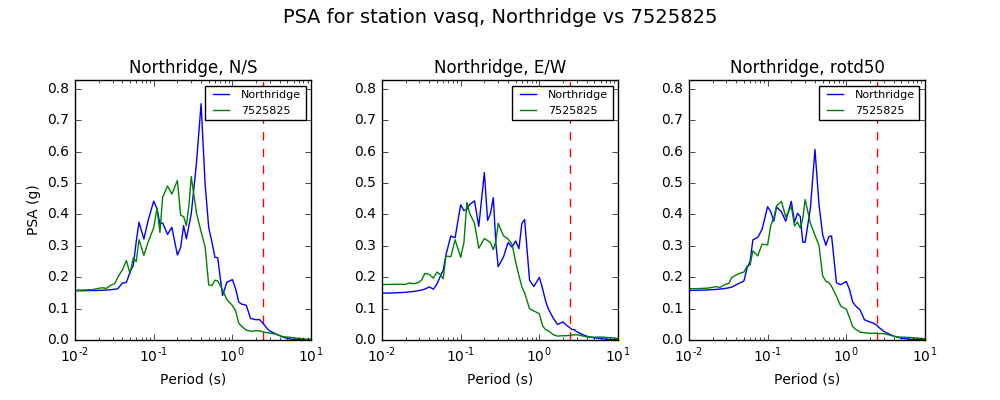 PSA for station vasq, Northridge vs 7525825

Northridge, N/S

Northridge
7525825

PSA (g)

0.8
0.7
0.6
0.5
0.4
0.3
0.2
0.1
0.0

$10^{-2}$ $10^{-1}$ $10^{0}$ $10^{1}$

Period (s)

Northridge, E/W

Northridge
7525825

0.8
0.7
0.6
0.5
0.4
0.3
0.2
0.1
0.0

$10^{-2}$ $10^{-1}$ $10^{0}$ $10^{1}$

Period (s)

Northridge, rotd50

Northridge
7525825

0.8
0.7
0.6
0.5
0.4
0.3
0.2
0.1
0.0

$10^{-2}$ $10^{-1}$ $10^{0}$ $10^{1}$

Period (s)